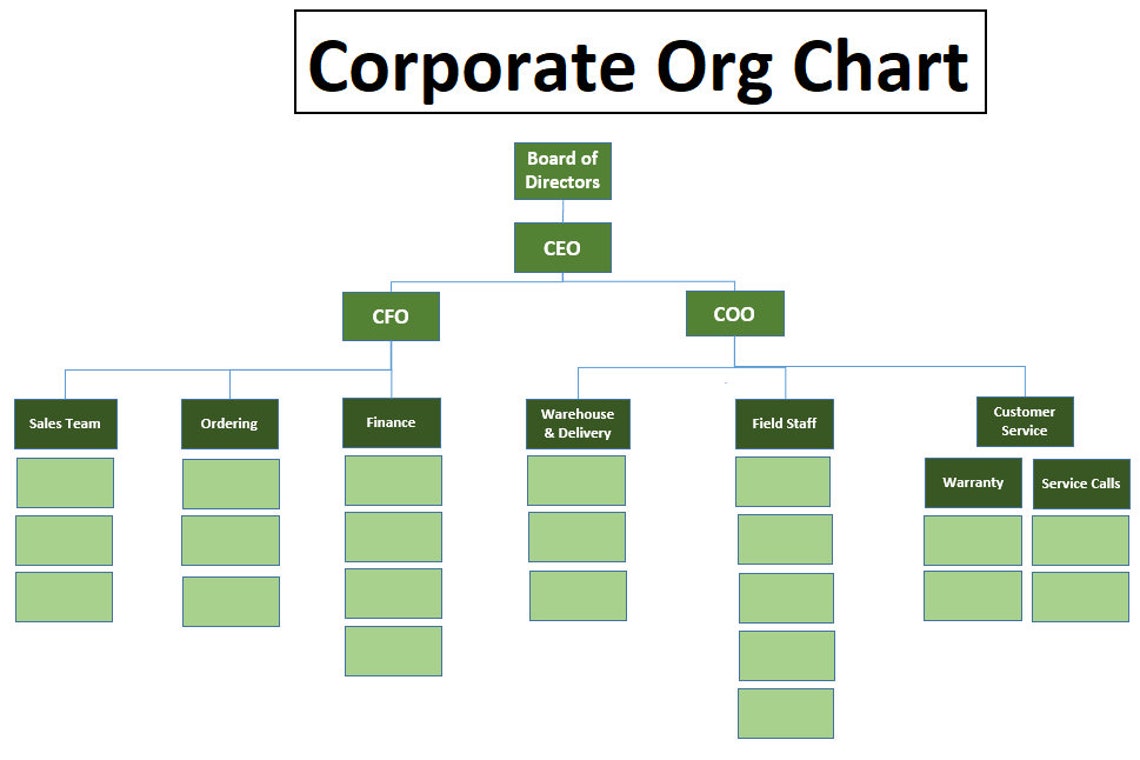 Corporate Org Chart

Board of Directors

CEO

CFO

COO

Sales Team

Ordering

Finance

Warehouse & Delivery

Field Staff

Customer Service

Warranty

Service Calls